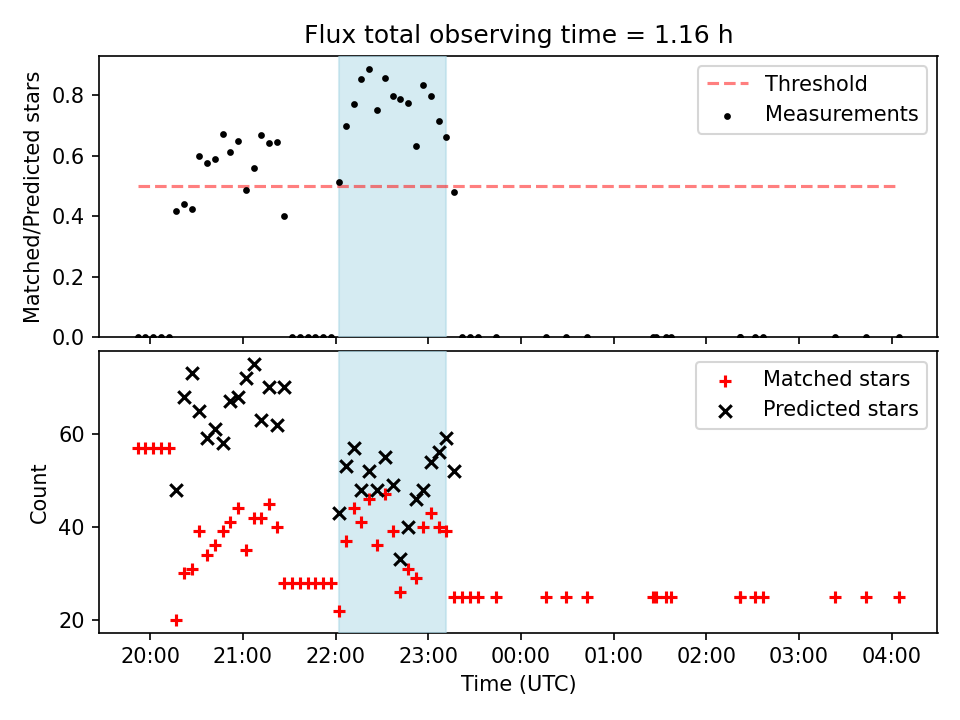 Flux total observing time = 1.16 h

Matched/Predicted stars

0.8
0.6
0.4
0.2
0.0

Threshold
Measurements

Count

60
40
20

Matched stars
Predicted stars

20:00 21:00 22:00 23:00 00:00 01:00 02:00 03:00 04:00

Time (UTC)